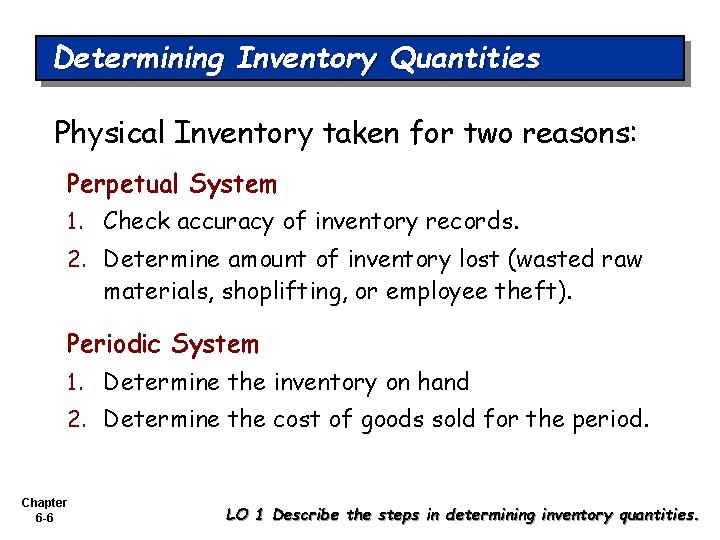 Determining Inventory Quantities

Physical Inventory taken for two reasons:

Perpetual System

1. Check accuracy of inventory records.

2. Determine amount of inventory lost (wasted raw materials, shoplifting, or employee theft).

Periodic System

1. Determine the inventory on hand

2. Determine the cost of goods sold for the period.

Chapter 6-6

LO 1 Describe the steps in determining inventory quantities.